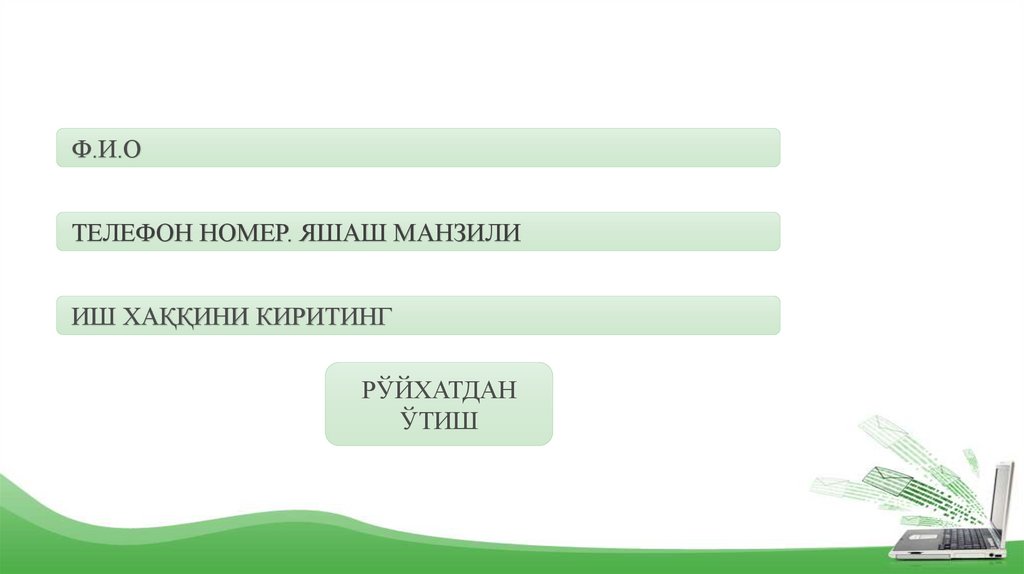 Ф.И.О

ТЕЛЕФОН НОМЕР. ЯШАШ МАНЗИЛИ

ИШ ХАҚҚИНИ КИРИТИНГ

РЎЙХАТДАН ЎТИШ